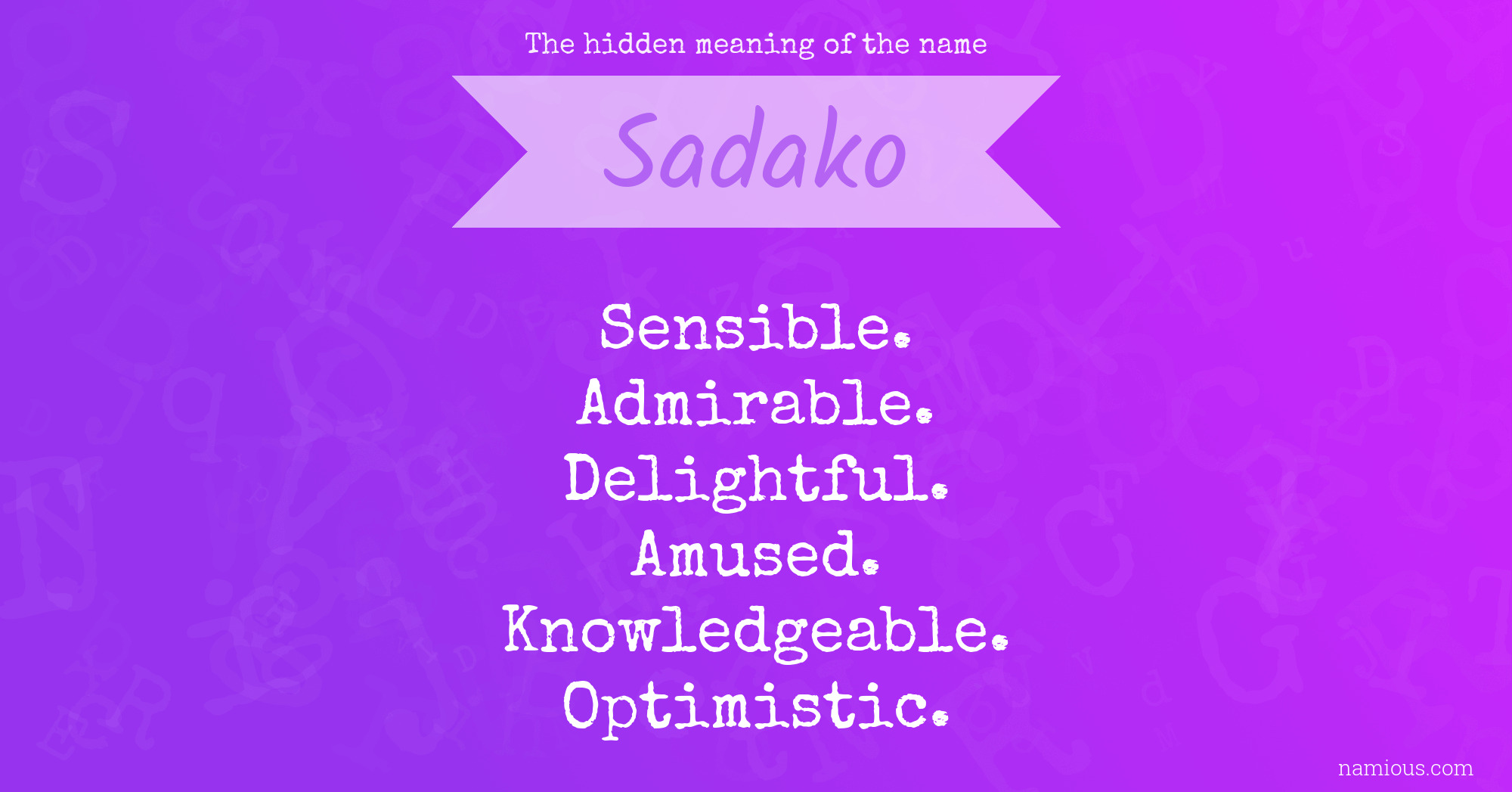 The hidden meaning of the name

Sadako

Sensible.
Admirable.
Delightful.
Amused.
Knowledgeable.
Optimistic.

namious.com